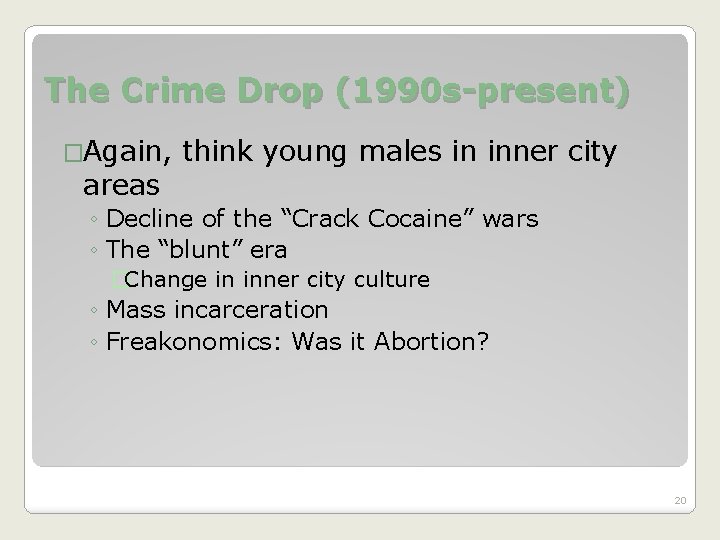 The Crime Drop (1990s-present)

□Again, think young males in inner city areas

◦ Decline of the “Crack Cocaine” wars
◦ The “blunt” era
Change in inner city culture
◦ Mass incarceration
◦ Freakonomics: Was it Abortion?

20